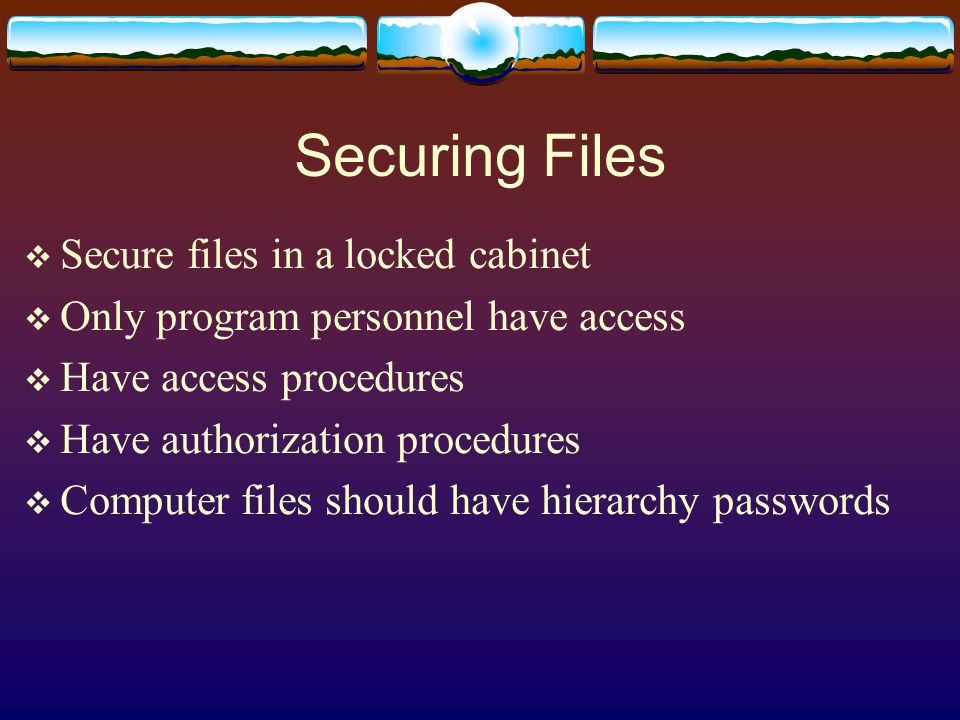 Securing Files

❖ Secure files in a locked cabinet
❖ Only program personnel have access
❖ Have access procedures
❖ Have authorization procedures
❖ Computer files should have hierarchy passwords